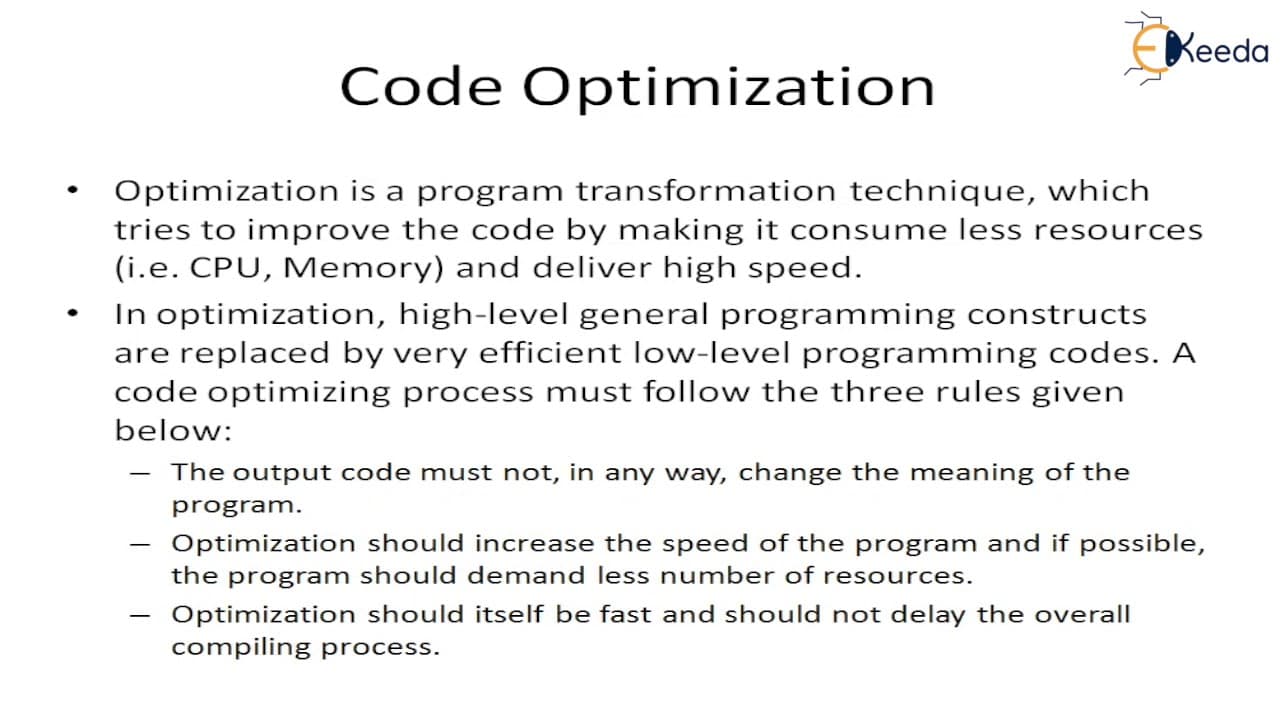 EKeeda

Code Optimization

• Optimization is a program transformation technique, which tries to improve the code by making it consume less resources (i.e. CPU, Memory) and deliver high speed.
• In optimization, high-level general programming constructs are replaced by very efficient low-level programming codes. A code optimizing process must follow the three rules given below:
– The output code must not, in any way, change the meaning of the program.
– Optimization should increase the speed of the program and if possible, the program should demand less number of resources.
– Optimization should itself be fast and should not delay the overall compiling process.